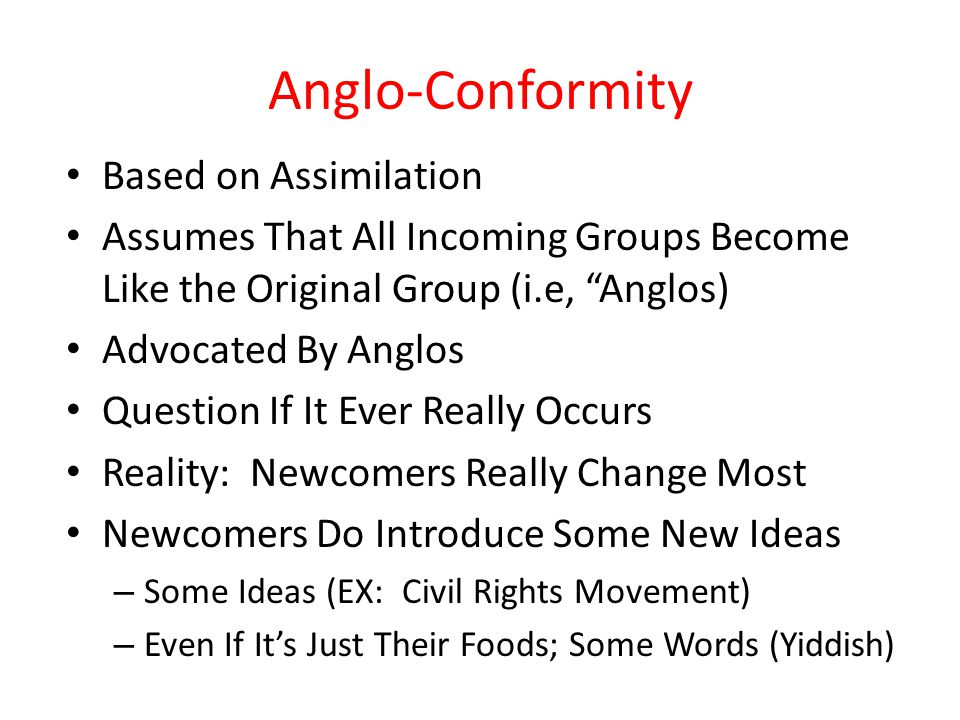 Anglo-Conformity

• Based on Assimilation
• Assumes That All Incoming Groups Become Like the Original Group (i.e, “Anglos)
• Advocated By Anglos
• Question If It Ever Really Occurs
• Reality: Newcomers Really Change Most
• Newcomers Do Introduce Some New Ideas
  – Some Ideas (EX: Civil Rights Movement)
  – Even If It’s Just Their Foods; Some Words (Yiddish)